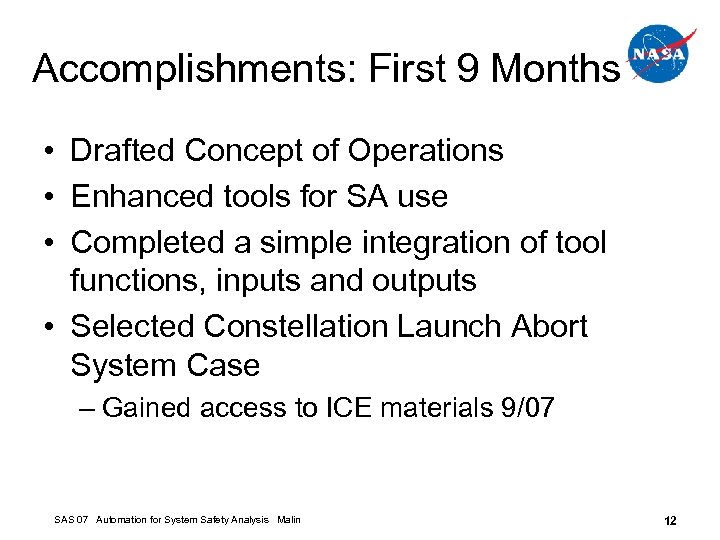 Accomplishments: First 9 Months

NASA

• Drafted Concept of Operations
• Enhanced tools for SA use
• Completed a simple integration of tool functions, inputs and outputs
• Selected Constellation Launch Abort System Case
– Gained access to ICE materials 9/07

SAS 07 Automation for System Safety Analysis Malin

12